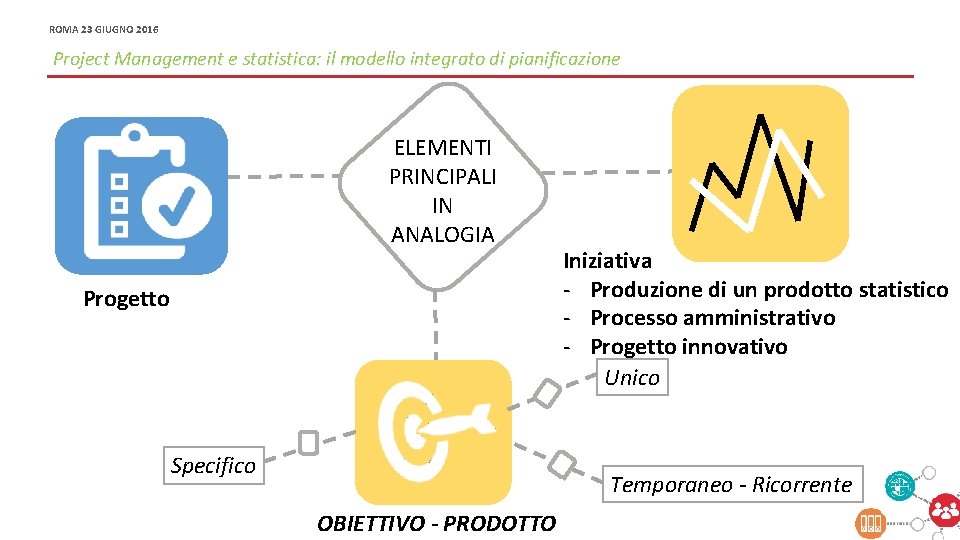 ROMA 23 GIUGNO 2016

Project Management e statistica: il modello integrato di pianificazione

ELEMENTI PRINCIPALI IN ANALOGIA

Progetto

Iniziativa
- Produzione di un prodotto statistico
- Processo amministrativo
- Progetto innovativo

Unico

Specifico

Temporaneo - Ricorrente

OBIETTIVO - PRODOTTO